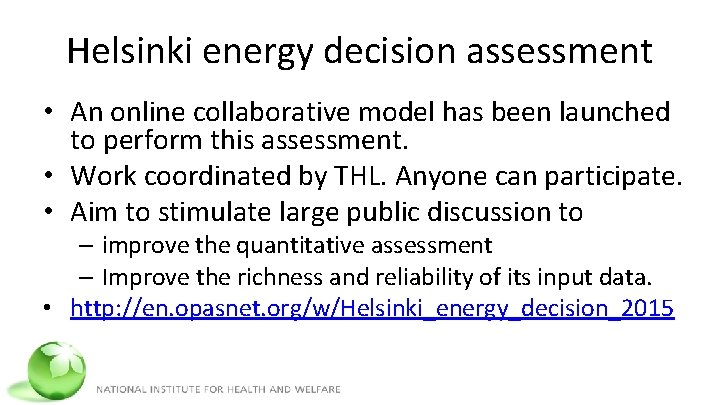 Helsinki energy decision assessment

• An online collaborative model has been launched to perform this assessment.
• Work coordinated by THL. Anyone can participate.
• Aim to stimulate large public discussion to
– improve the quantitative assessment
– Improve the richness and reliability of its input data.
• http://en.opasnet.org/w/Helsinki_energy_decision_2015

NATIONAL INSTITUTE FOR HEALTH AND WELFARE